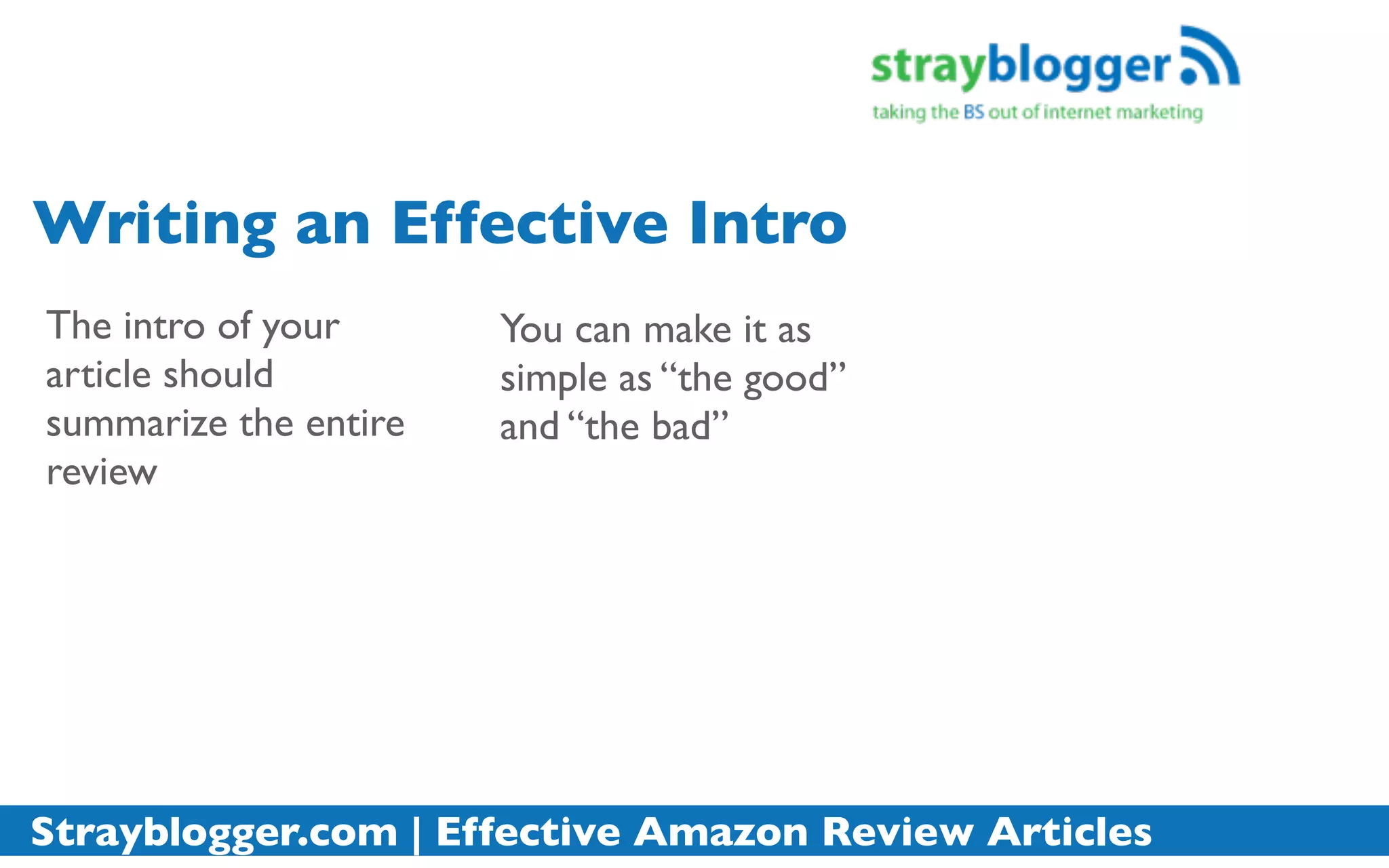 strayblogger
taking the BS out of internet marketing

Writing an Effective Intro

The intro of your article should summarize the entire review

You can make it as simple as “the good” and “the bad”

Strayblogger.com | Effective Amazon Review Articles